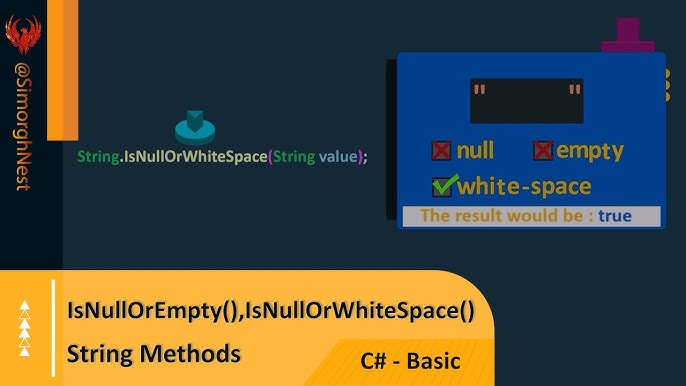 @SimorghNest

String.IsNullOrWhiteSpace(String value);

" "

null empty

white-space

The result would be : true

IsNullOrEmpty(),IsNullOrWhiteSpace()

String Methods

C# - Basic